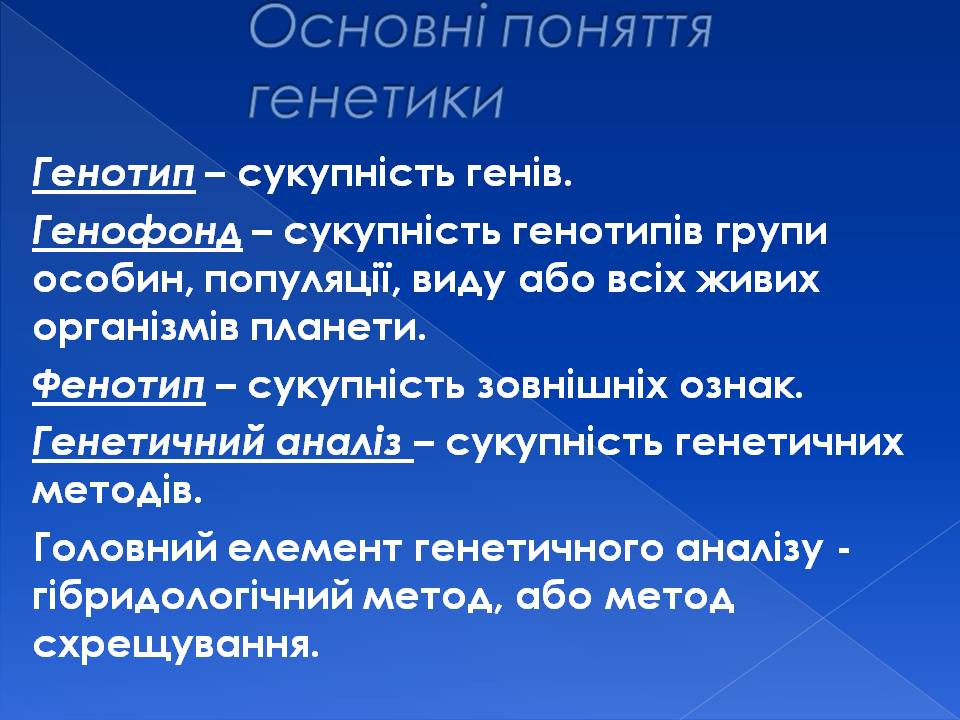 Основні поняття генетики

Генотип – сукупність генів.

Генофонд – сукупність генотипів групи особин, популяції, виду або всіх живих організмів планети.

Фенотип – сукупність зовнішніх ознак.

Генетичний аналіз – сукупність генетичних методів.

Головний елемент генетичного аналізу - гібридологічний метод, або метод схрещування.